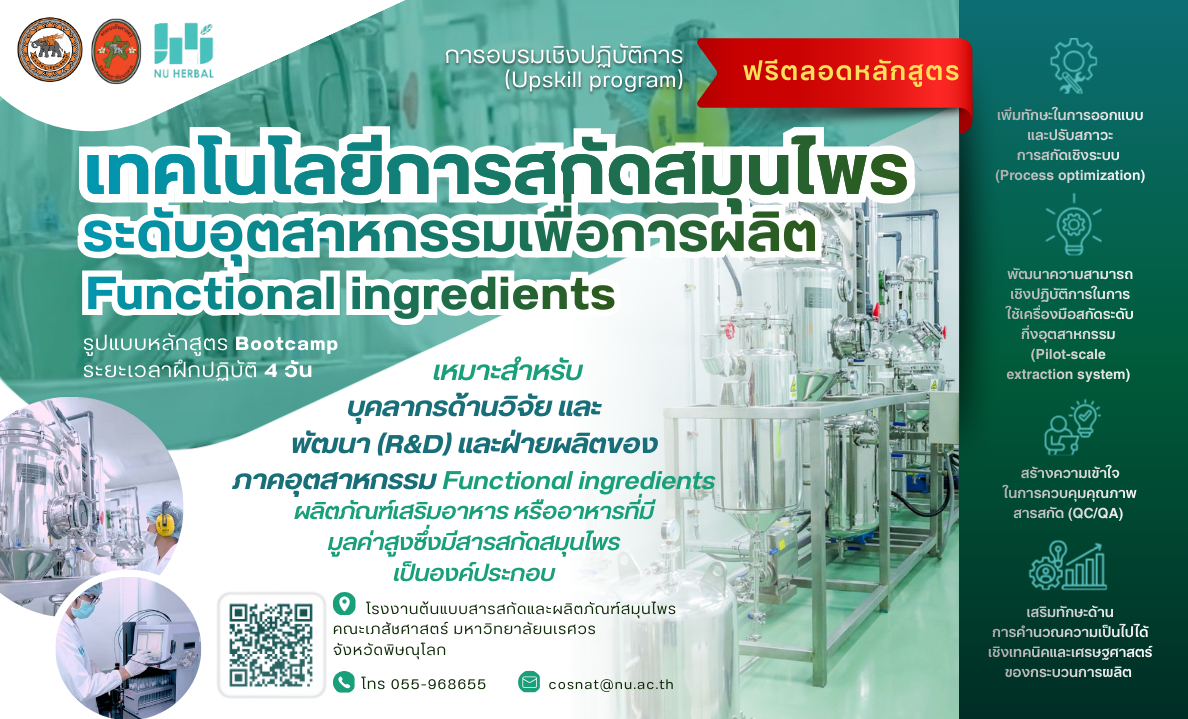 NU HERBAL

การอบรมเชิงปฏิบัติการ
(Upskill program)

ฟรีตลอดหลักสูตร

เทคโนโลยีการสกัดสมุนไพร
ระดับอุตสาหกรรมเพื่อการผลิต
Functional ingredients

รูปแบบหลักสูตร Bootcamp
ระยะเวลาฝึกปฏิบัติ 4 วัน

เหมาะสำหรับ
บุคลากรด้านวิจัย และ
พัฒนา (R&D) และฝ่ายผลิตของ
ภาคอุตสาหกรรม Functional ingredients
ผลิตภัณฑ์เสริมอาหาร หรืออาหารที่มี
มูลค่าสูงซึ่งมีสารสกัดสมุนไพร
เป็นองค์ประกอบ

โรงงานต้นแบบสารสกัดและผลิตภัณฑ์สมุนไพร
คณะเภสัชศาสตร์ มหาวิทยาลัยนเรศวร
จังหวัดพิษณุโลก

โทร 055-968655

cosnat@nu.ac.th

เพิ่มทักษะในการออกแบบ
และปรับสภาวะ
การสกัดเชิงระบบ
(Process optimization)

พัฒนาความสามารถ
เชิงปฏิบัติการในการ
ใช้เครื่องมือสกัดระดับ
กึ่งอุตสาหกรรม
(Pilot-scale
extraction system)

สร้างความเข้าใจ
ในการควบคุมคุณภาพ
สารสกัด (QC/QA)

เสริมทักษะด้าน
การคำนวณความเป็นไปได้
เชิงเทคนิคและเศรษฐศาสตร์
ของกระบวนการผลิต